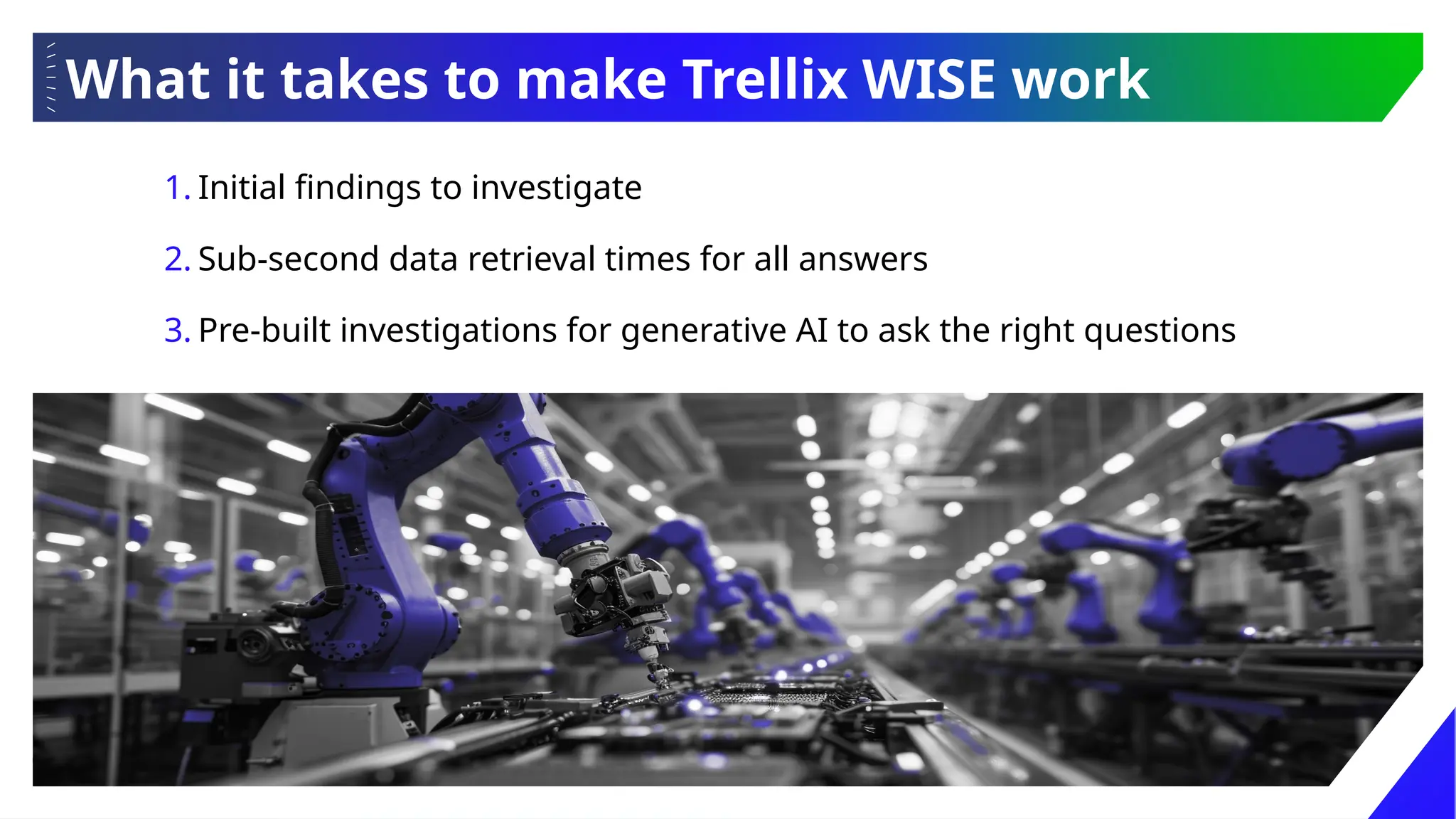 What it takes to make Trellix WISE work

1. Initial findings to investigate

2. Sub-second data retrieval times for all answers

3. Pre-built investigations for generative AI to ask the right questions